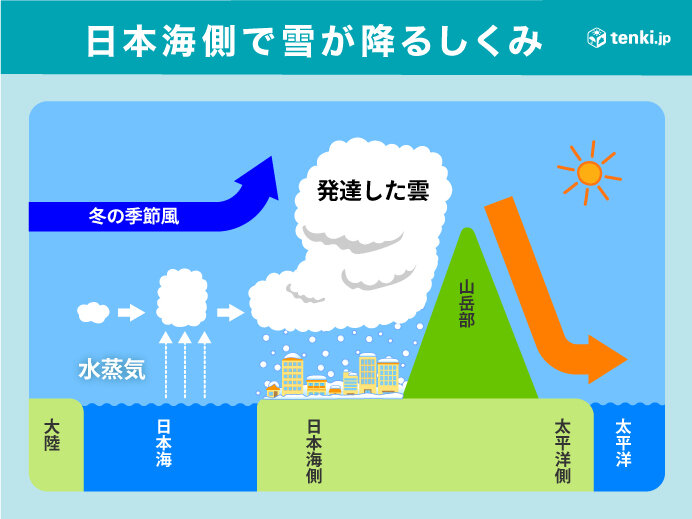 日本海側で雪が降るしくみ

tenki.jp

冬の季節風

発達した雲

山岳部

水蒸気

大陸

日本海

日本海側

太平洋側

太平洋